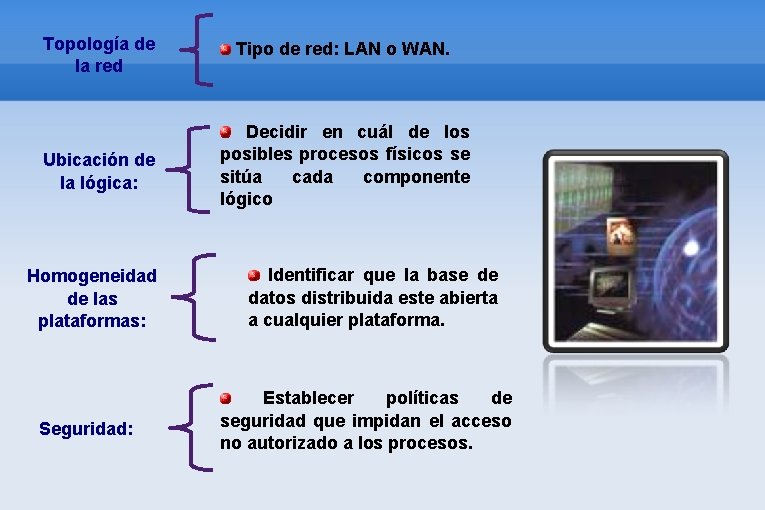 Topología de la red

Tipo de red: LAN o WAN.

Ubicación de la lógica:

Decidir en cuál de los posibles procesos físicos se sitúa cada componente lógico

Homogeneidad de las plataformas:

Identificar que la base de datos distribuida este abierta a cualquier plataforma.

Seguridad:

Establecer políticas de seguridad que impidan el acceso no autorizado a los procesos.